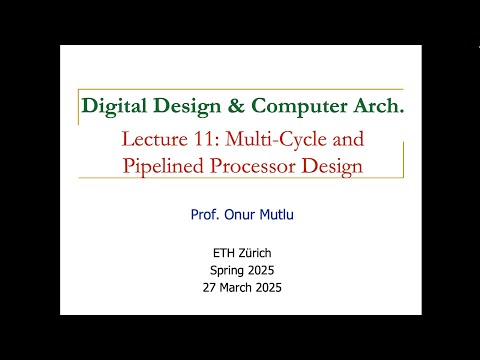 Digital Design & Computer Arch.

Lecture 11: Multi-Cycle and Pipelined Processor Design

Prof. Onur Mutlu

ETH Zürich
Spring 2025
27 March 2025